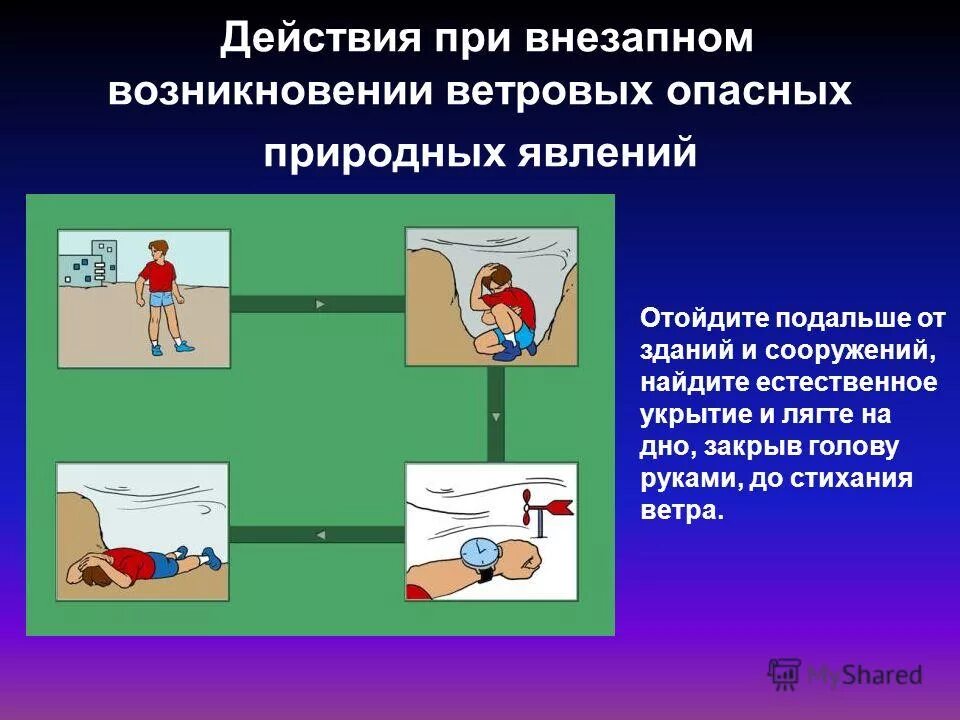 Действия при внезапном возникновении ветровых опасных природных явлений

Отойдите подальше от зданий и сооружений, найдите естественное укрытие и лягте на дно, закрыв голову руками, до стихания ветра.

MyShared